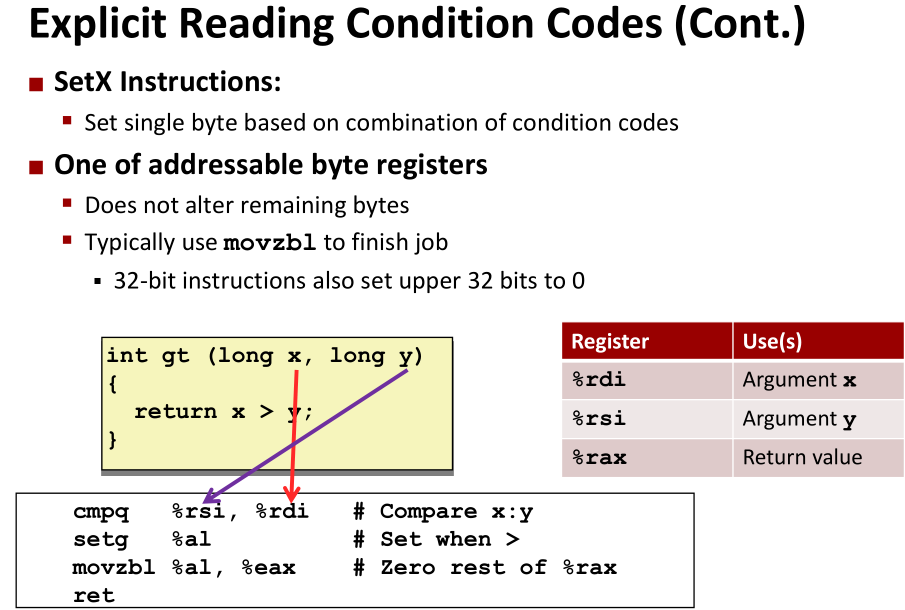 Explicit Reading Condition Codes (Cont.)

SetX Instructions:

Set single byte based on combination of condition codes

One of addressable byte registers

Does not alter remaining bytes

Typically use movzbl to finish job

32-bit instructions also set upper 32 bits to 0

int gt (long x, long y)
{
  return x > y;
}

| Register | Use(s) |
|---|---|
| %rdi | Argument x |
| %rsi | Argument y |
| %rax | Return value |

cmpq %rsi, %rdi # Compare x:y
setg %al # Set when >
movzbl %al, %eax # Zero rest of %rax
ret